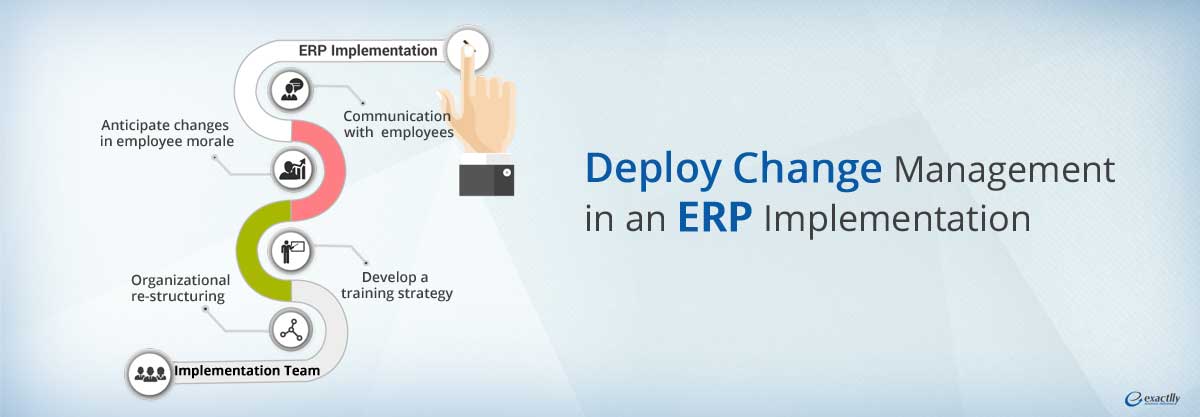 ERP Implementation

Communication with employees

Anticipate changes in employee morale

Develop a training strategy

Organizational re-structuring

Implementation Team

Deploy Change Management in an ERP Implementation

exactlly